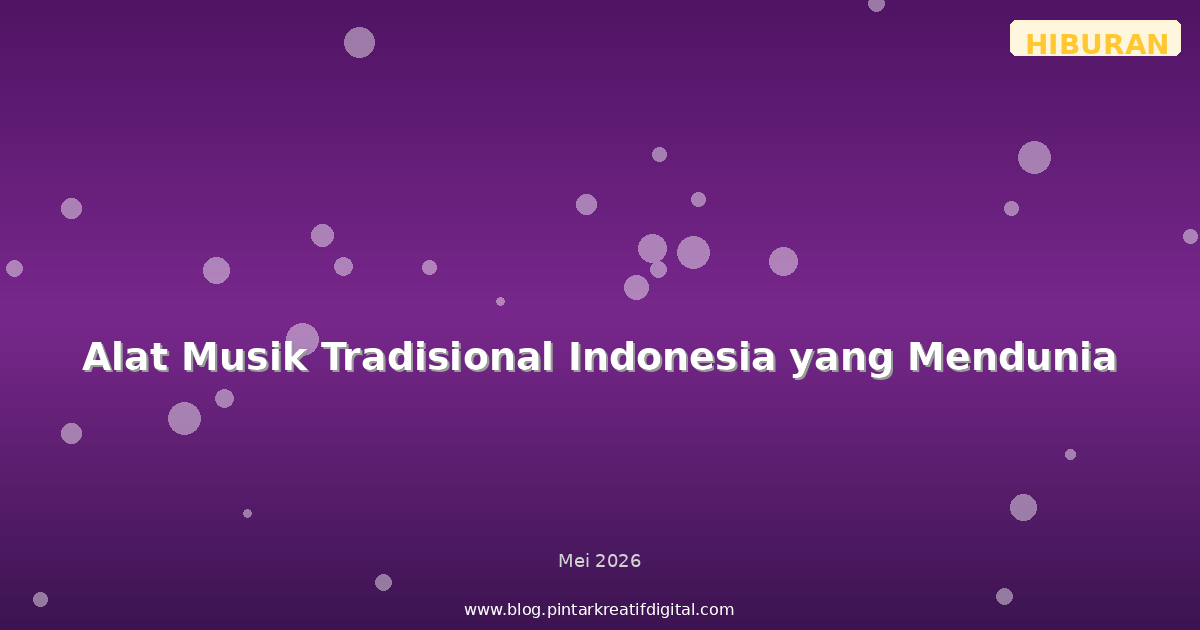 HIBURAN

Alat Musik Tradisional Indonesia yang Mendunia

Mei 2026

www.blog.pintarkreatifdigital.com